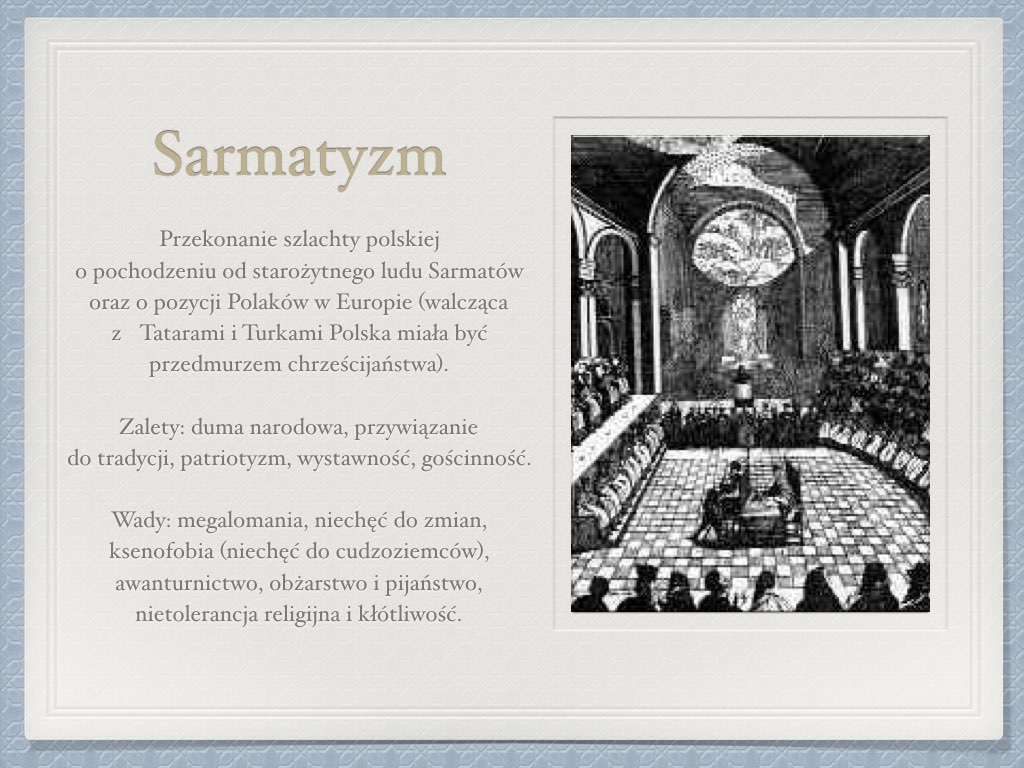 Sarmatyzm

Przekonanie szlachty polskiej o pochodzeniu od starożytnego ludu Sarmatów oraz o pozycji Polaków w Europie (walcząca z Tatarami i Turkami Polska miała być przedmurzem chrześcijaństwa).

Zalety: duma narodowa, przywiązanie do tradycji, patriotyzm, wystawność, gościnność.

Wady: megalomania, niechęć do zmian, ksenofobia (niechęć do cudzoziemców), awanturnictwo, obżarstwo i pijaństwo, nietolerancja religijna i kłótliwość.